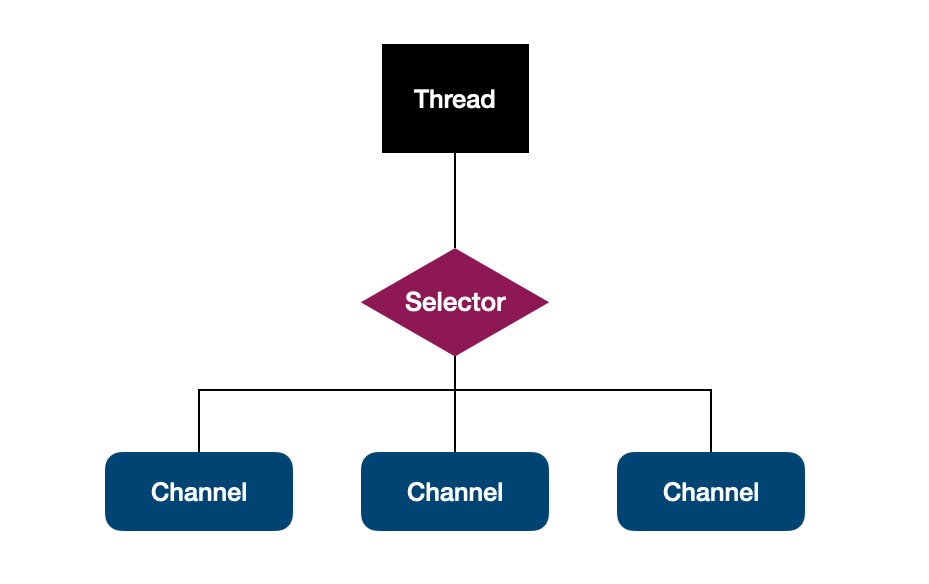 Thread

Selector

Channel

Channel

Channel